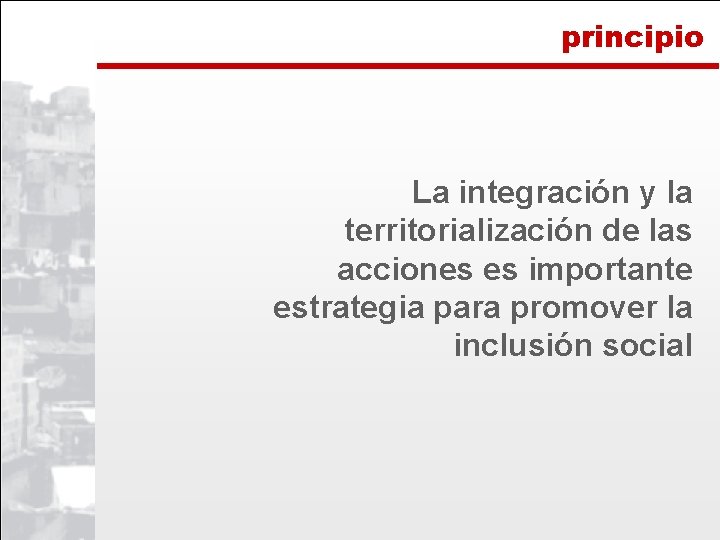 principio

La integración y la territorialización de las acciones es importante estrategia para promover la inclusión social